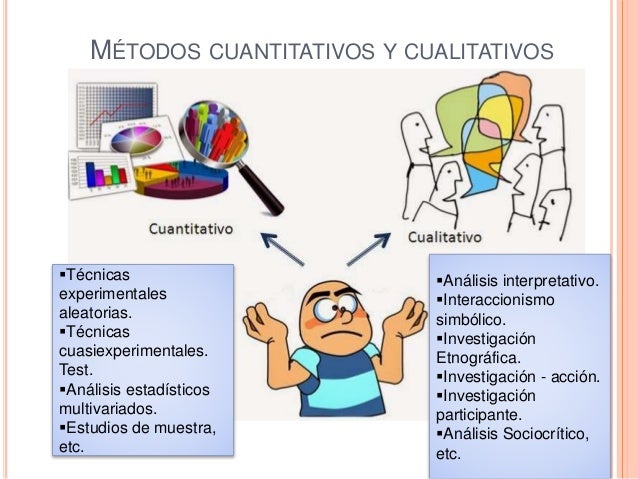 MÉTODOS CUANTITATIVOS Y CUALITATIVOS

Cuantitativo

Cualitativo

▪Técnicas experimentales aleatorias.
▪Técnicas cuasiexperimentales. Test.
▪Análisis estadísticos multivariados.
▪Estudios de muestra, etc.

▪Análisis interpretativo.
▪Interaccionismo simbólico.
▪Investigación Etnográfica.
▪Investigación - acción.
▪Investigación participante.
▪Análisis Sociocrítico, etc.